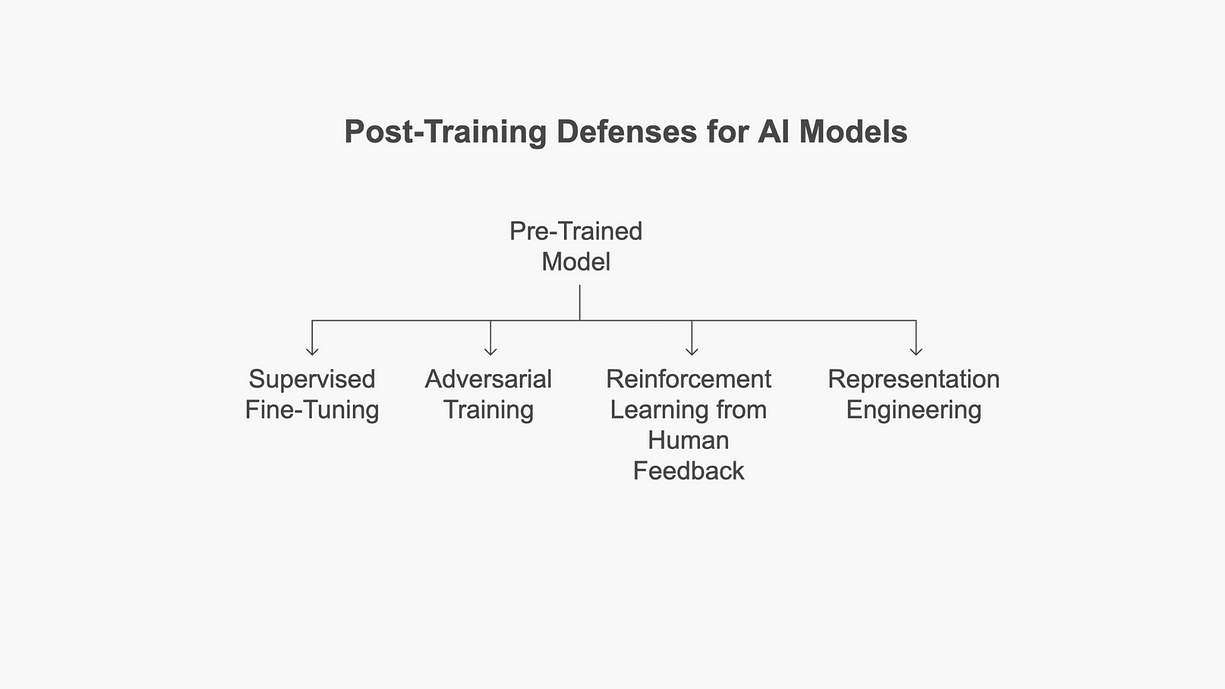 Post-Training Defenses for AI Models

Pre-Trained Model

Supervised Fine-Tuning

Adversarial Training

Reinforcement Learning from Human Feedback

Representation Engineering